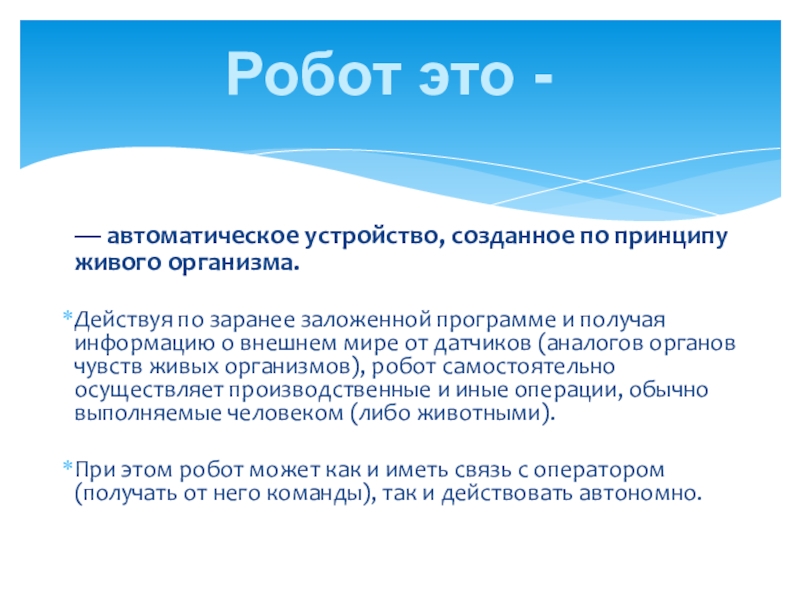 Робот это -

— автоматическое устройство, созданное по принципу живого организма.

*Действуя по заранее заложенной программе и получая информацию о внешнем мире от датчиков (аналогов органов чувств живых организмов), робот самостоятельно осуществляет производственные и иные операции, обычно выполняемые человеком (либо животными).

*При этом робот может как и иметь связь с оператором (получать от него команды), так и действовать автономно.